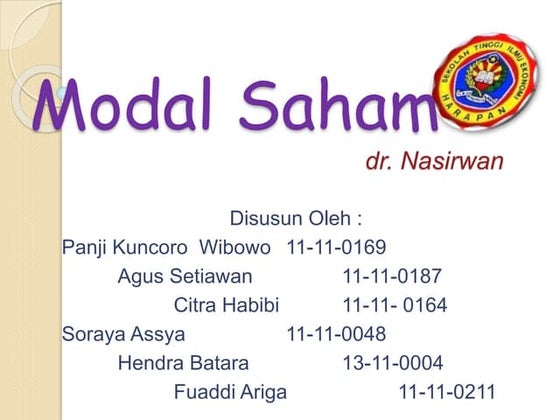 Modal Saham

SEKOLAH TINGGI ILMU EKONOMI
HARAPAN

dr. Nasirwan

Disusun Oleh :
Panji Kuncoro Wibowo 11-11-0169
Agus Setiawan 11-11-0187
Citra Habibi 11-11- 0164
Soraya Assya 11-11-0048
Hendra Batara 13-11-0004
Fuaddi Ariga 11-11-0211